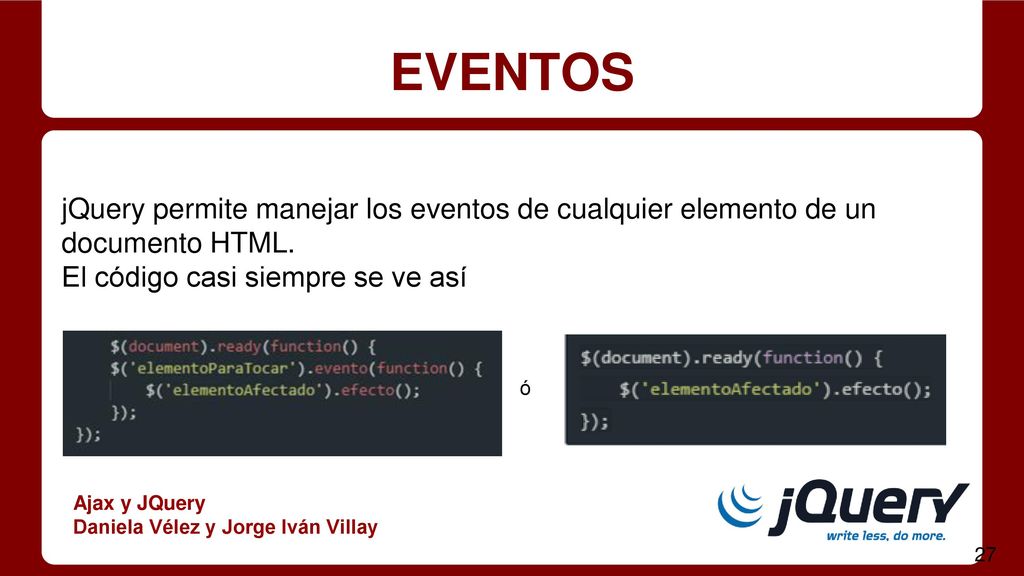 EVENTOS

jQuery permite manejar los eventos de cualquier elemento de un documento HTML.
El código casi siempre se ve así

$(document).ready(function() {
$('elementoParaTocar').evento(function() {
$('elementoAfectado').efecto();
});
});

ó

$(document).ready(function() {
$('elementoAfectado').efecto();
});

Ajax y JQuery
Daniela Vélez y Jorge Iván Villay

jQuery
write less, do more.

27